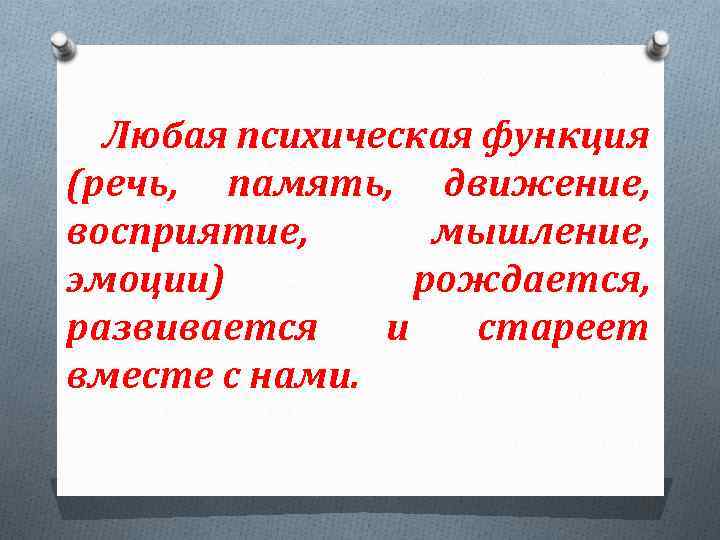 Любая психическая функция (речь, память, движение, восприятие, мышление, эмоции) рождается, развивается и стареет вместе с нами.